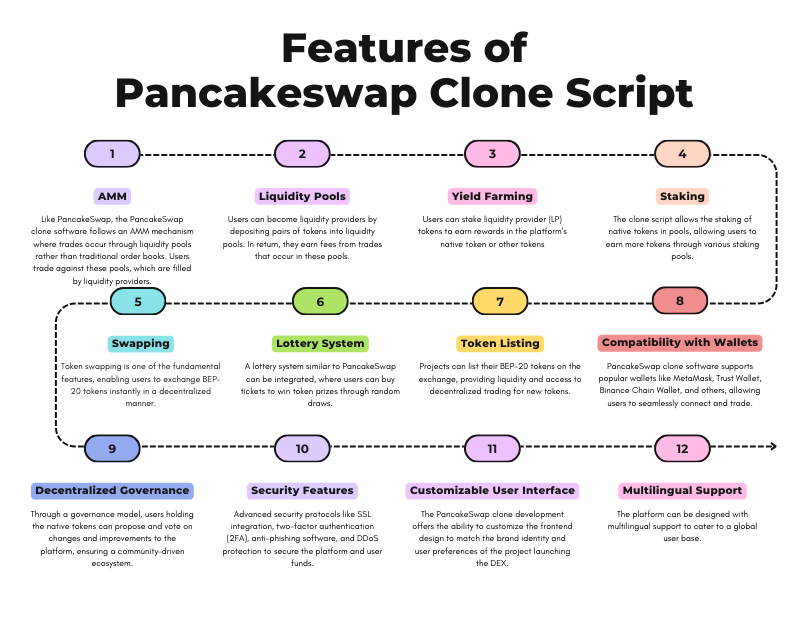 Features of Pancakeswap Clone Script

1

AMM

Like PancakeSwap, the PancakeSwap clone software follows an AMM mechanism where trades occur through liquidity pools rather than traditional order books. Users trade against these pools, which are filled by liquidity providers.

2

Liquidity Pools

Users can become liquidity providers by depositing pairs of tokens into liquidity pools. In return, they earn fees from trades that occur in these pools.

3

Yield Farming

Users can stake liquidity provider (LP) tokens to earn rewards in the platform's native token or other tokens

4

Staking

The clone script allows the staking of native tokens in pools, allowing users to earn more tokens through various staking pools.

5

Swapping

Token swapping is one of the fundamental features, enabling users to exchange BEP-20 tokens instantly in a decentralized manner.

6

Lottery System

A lottery system similar to PancakeSwap can be integrated, where users can buy tickets to win token prizes through random draws.

7

Token Listing

Projects can list their BEP-20 tokens on the exchange, providing liquidity and access to decentralized trading for new tokens.

8

Compatibility with Wallets

PancakeSwap clone software supports popular wallets like MetaMask, Trust Wallet, Binance Chain Wallet, and others, allowing users to seamlessly connect and trade.

9

Decentralized Governance

Through a governance model, users holding the native tokens can propose and vote on changes and improvements to the platform, ensuring a community-driven ecosystem.

10

Security Features

Advanced security protocols like SSL integration, two-factor authentication (2FA), anti-phishing software, and DDoS protection to secure the platform and user funds.

11

Customizable User Interface

The PancakeSwap clone development offers the ability to customize the frontend design to match the brand identity and user preferences of the project launching the DEX.

12

Multilingual Support

The platform can be designed with multilingual support to cater to a global user base.